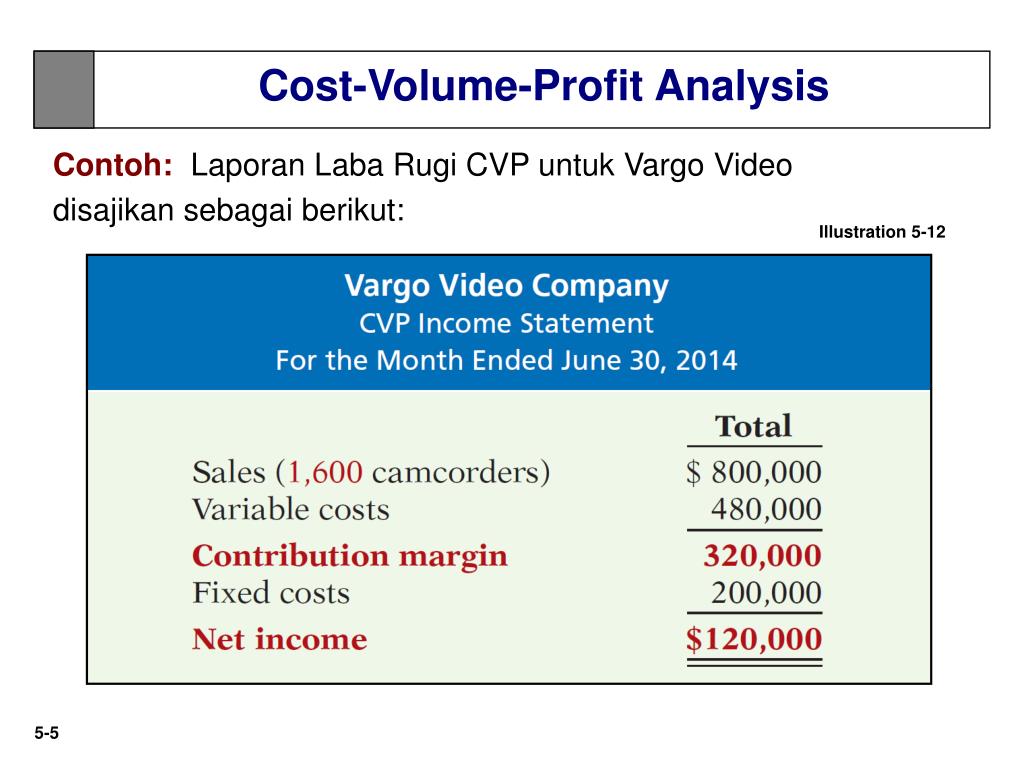 Cost-Volume-Profit Analysis

Contoh: Laporan Laba Rugi CVP untuk Vargo Video disajikan sebagai berikut:

Illustration 5-12

Vargo Video Company
CVP Income Statement
For the Month Ended June 30, 2014

| | Total |
|---|---|
| Sales (1,600 camcorders) | \$ 800,000 |
| Variable costs | 480,000 |
| Contribution margin | 320,000 |
| Fixed costs | 200,000 |
| Net income | \$120,000 |

5-5